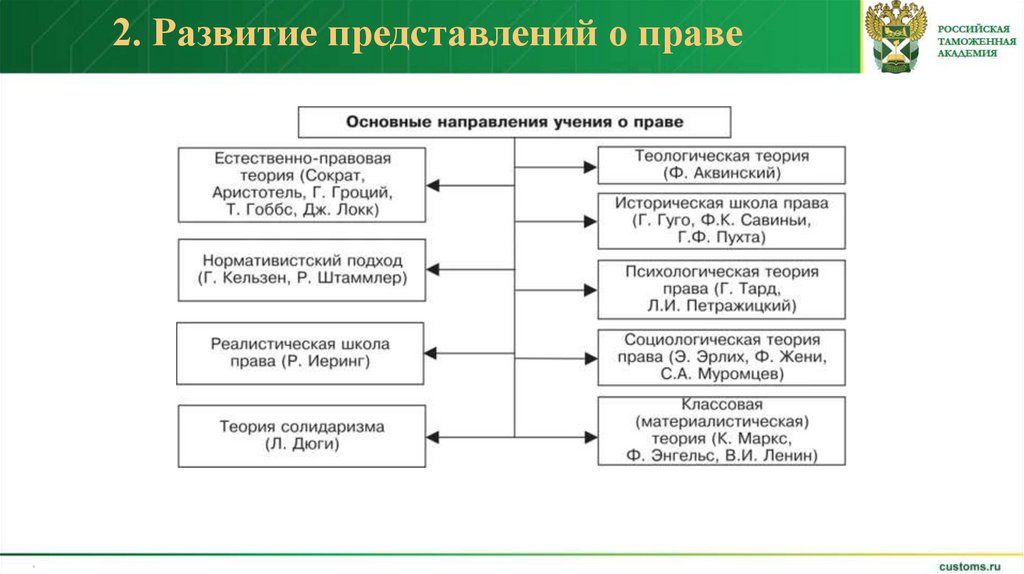 2. Развитие представлений о праве

РОССИЙСКАЯ ТАМОЖЕННАЯ АКАДЕМИЯ

Основные направления учения о праве

Естественно-правовая теория (Сократ, Аристотель, Г. Гроций, Т. Гоббс, Дж. Локк)

Нормативистский подход (Г. Кельзен, Р. Штаммлер)

Реалистическая школа права (Р. Иеринг)

Теория солидаризма (Л. Дюги)

Теологическая теория (Ф. Аквинский)

Историческая школа права (Г. Гуго, Ф.К. Савиньи, Г.Ф. Пухта)

Психологическая теория права (Г. Тард, Л.И. Петражицкий)

Социологическая теория права (Э. Эрлих, Ф. Жени, С.А. Муромцев)

Классовая (материалистическая) теория (К. Маркс, Ф. Энгельс, В.И. Ленин)

customs.ru